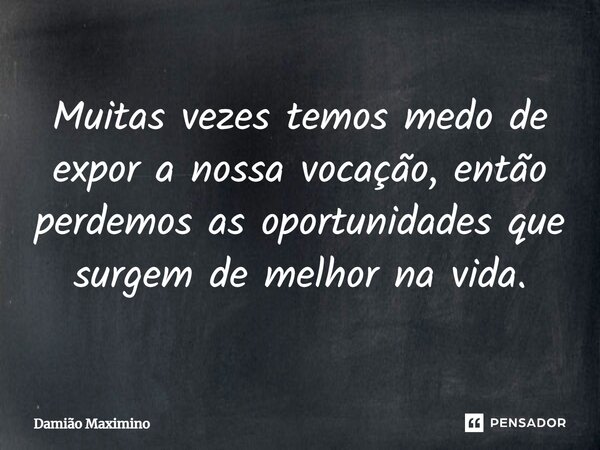 Muitas vezes temos medo de expor a nossa vocação, então perdemos as oportunidades que surgem de melhor na vida.

Damião Maximino

PENSADOR